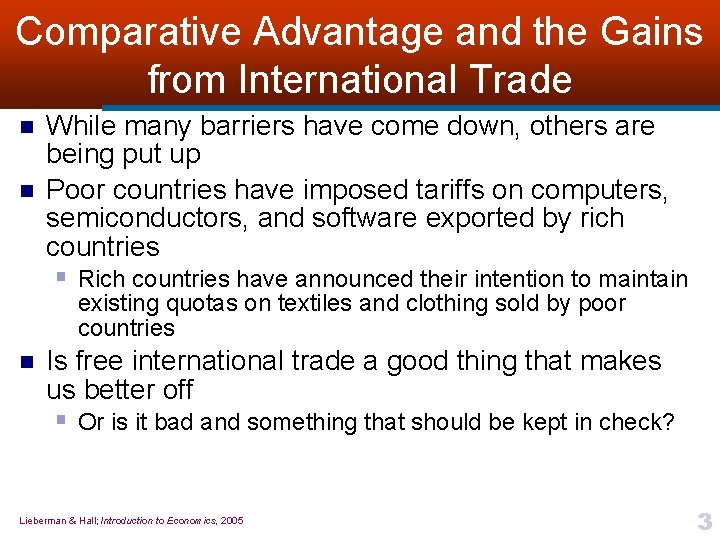 Comparative Advantage and the Gains from International Trade

- While many barriers have come down, others are being put up
- Poor countries have imposed tariffs on computers, semiconductors, and software exported by rich countries
  - Rich countries have announced their intention to maintain existing quotas on textiles and clothing sold by poor countries
- Is free international trade a good thing that makes us better off
  - Or is it bad and something that should be kept in check?

Lieberman & Hall; Introduction to Economics, 2005

3